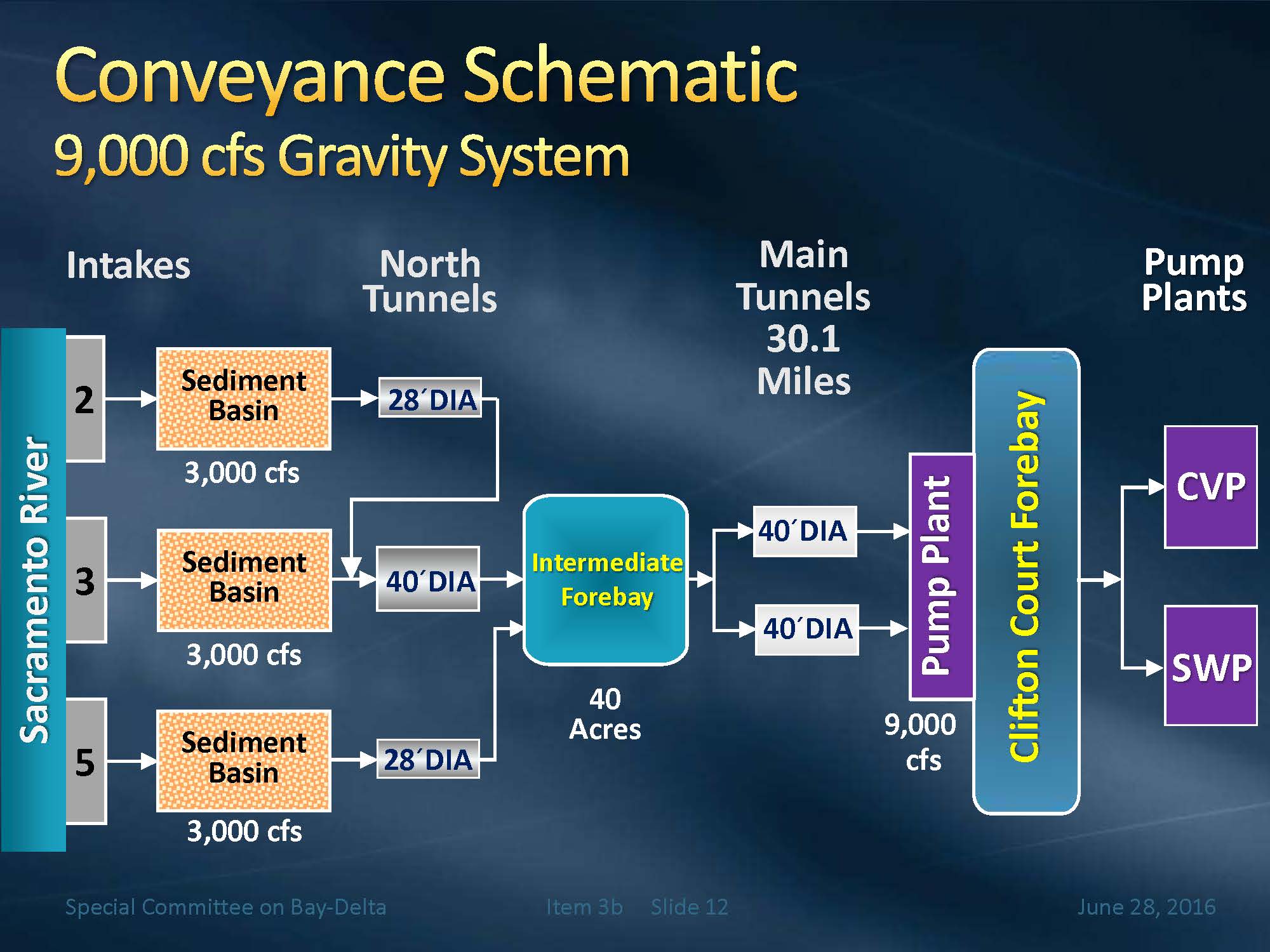 Conveyance Schematic
9,000 cfs Gravity System

Intakes

North Tunnels

Main Tunnels 30.1 Miles

Pump Plants

Sacramento River

2

Sediment Basin

3,000 cfs

28´DIA

3

Sediment Basin

3,000 cfs

40´DIA

5

Sediment Basin

3,000 cfs

28´DIA

Intermediate Forebay

40 Acres

40´DIA

40´DIA

Pump Plant

9,000 cfs

Clifton Court Forebay

CVP

SWP

Special Committee on Bay-Delta

Item 3b Slide 12

June 28, 2016